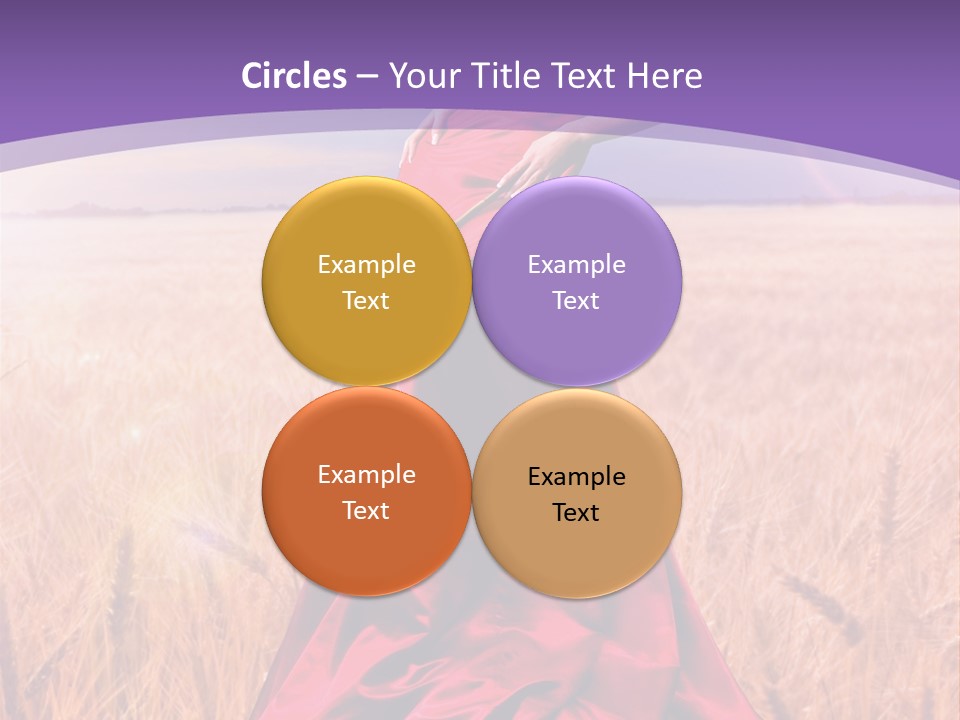 Circles – Your Title Text Here

Example Text

Example Text

Example Text

Example Text